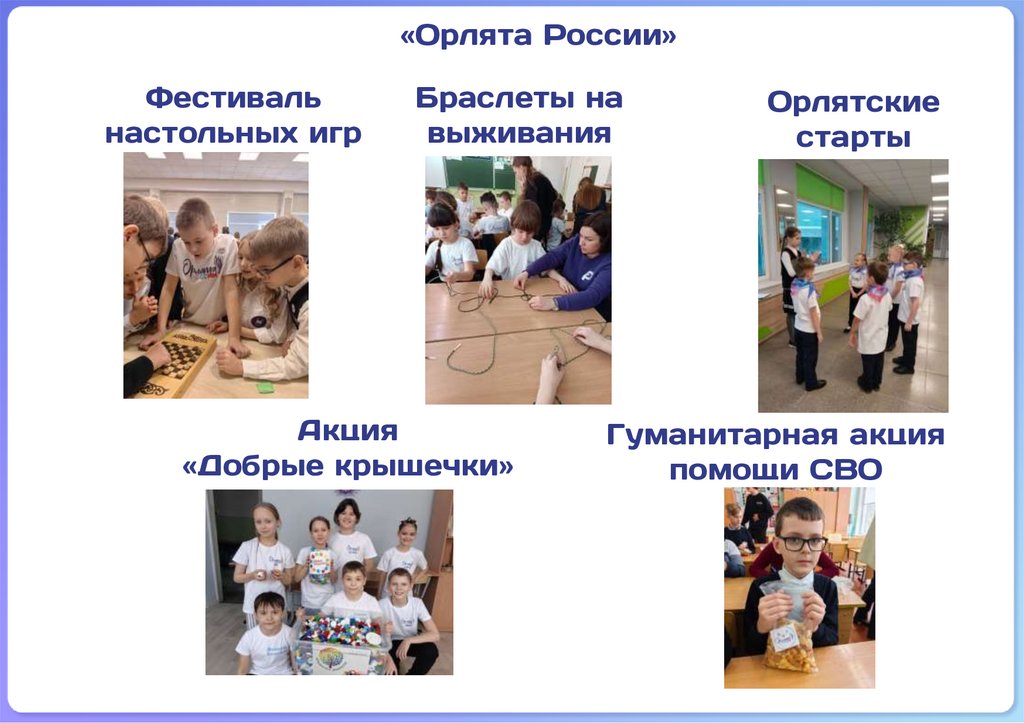 «Орлята России»

Фестиваль настольных игр

Браслеты на выживания

Орлятские старты

Акция «Добрые крышечки»

Гуманитарная акция помощи СВО